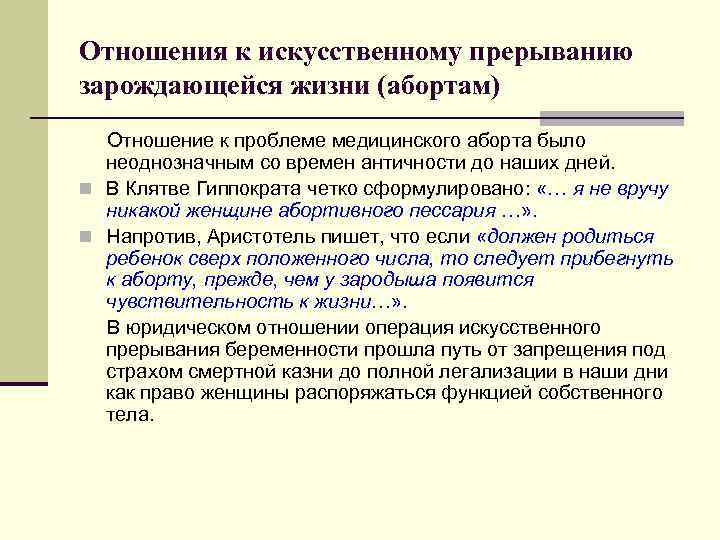 Отношения к искусственному прерыванию зарождающейся жизни (абортам)

Отношение к проблеме медицинского аборта было неоднозначным со времен античности до наших дней.

В Клятве Гиппократа четко сформулировано: «… я не вручу никакой женщине абортивного пессария …».

Напротив, Аристотель пишет, что если «должен родиться ребенок сверх положенного числа, то следует прибегнуть к аборту, прежде, чем у зародыша появится чувствительность к жизни…».

В юридическом отношении операция искусственного прерывания беременности прошла путь от запрещения под страхом смертной казни до полной легализации в наши дни как право женщины распоряжаться функцией собственного тела.